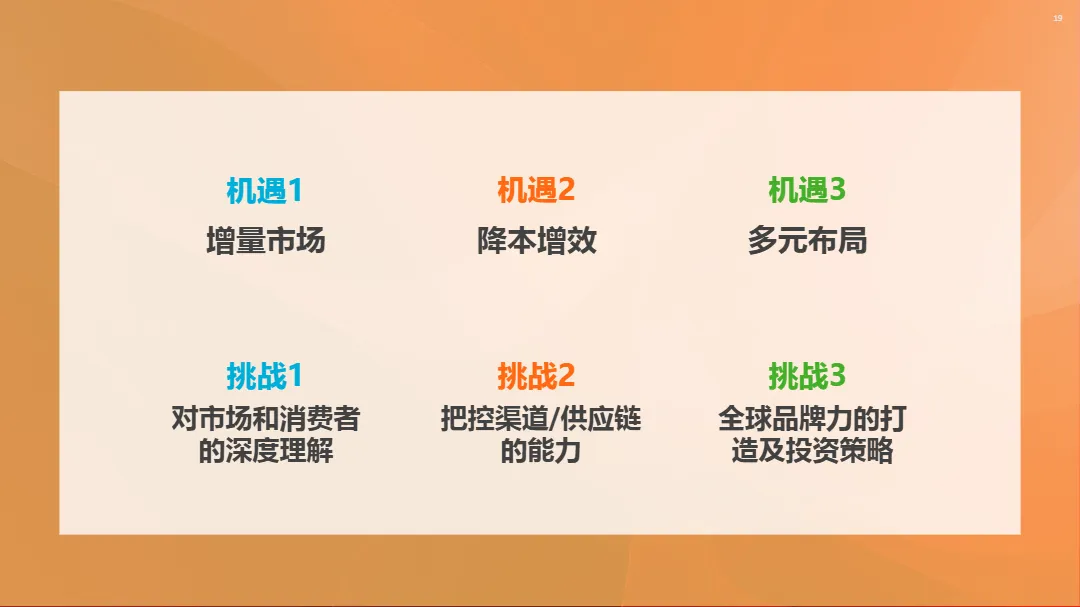 19

机遇1
增量市场

机遇2
降本增效

机遇3
多元布局

挑战1
对市场和消费者的深度理解

挑战2
把控渠道/供应链的能力

挑战3
全球品牌力的打造及投资策略